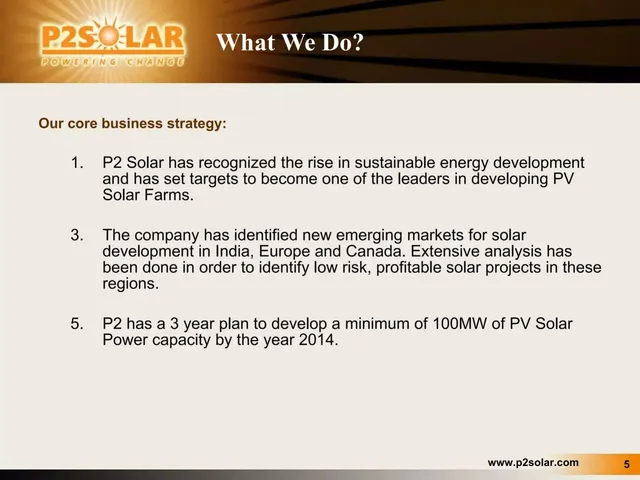 P2SOLAR
POWERING CHANGE

What We Do?

Our core business strategy:

1. P2 Solar has recognized the rise in sustainable energy development and has set targets to become one of the leaders in developing PV Solar Farms.

3. The company has identified new emerging markets for solar development in India, Europe and Canada. Extensive analysis has been done in order to identify low risk, profitable solar projects in these regions.

5. P2 has a 3 year plan to develop a minimum of 100MW of PV Solar Power capacity by the year 2014.

www.p2solar.com 5